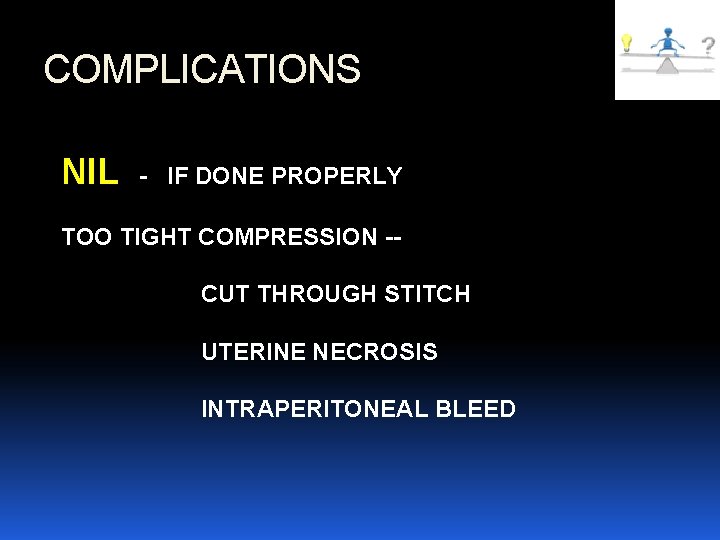 COMPLICATIONS

?

NIL - IF DONE PROPERLY

TOO TIGHT COMPRESSION --

CUT THROUGH STITCH

UTERINE NECROSIS

INTRAPERITONEAL BLEED